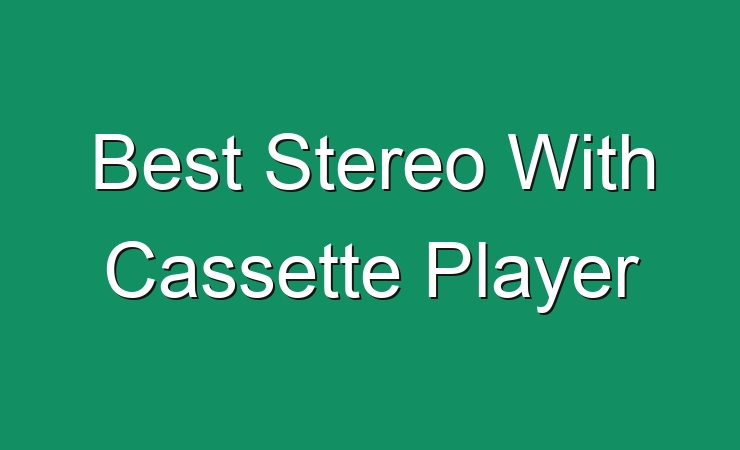 Best Stereo With Cassette Player